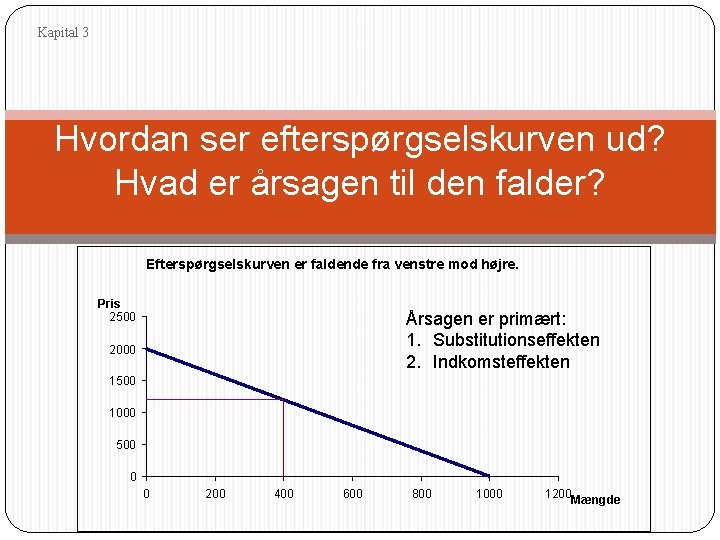 Kapital 3

Hvordan ser efterspørgselskurven ud? Hvad er årsagen til den falder?

Efterspørgselskurven er faldende fra venstre mod højre.

Pris
2500
2000
1500
1000
500
0
0 200 400 600 800 1000 1200
Mængde

Årsagen er primært:
1. Substitutionseffekten
2. Indkomsteffekten